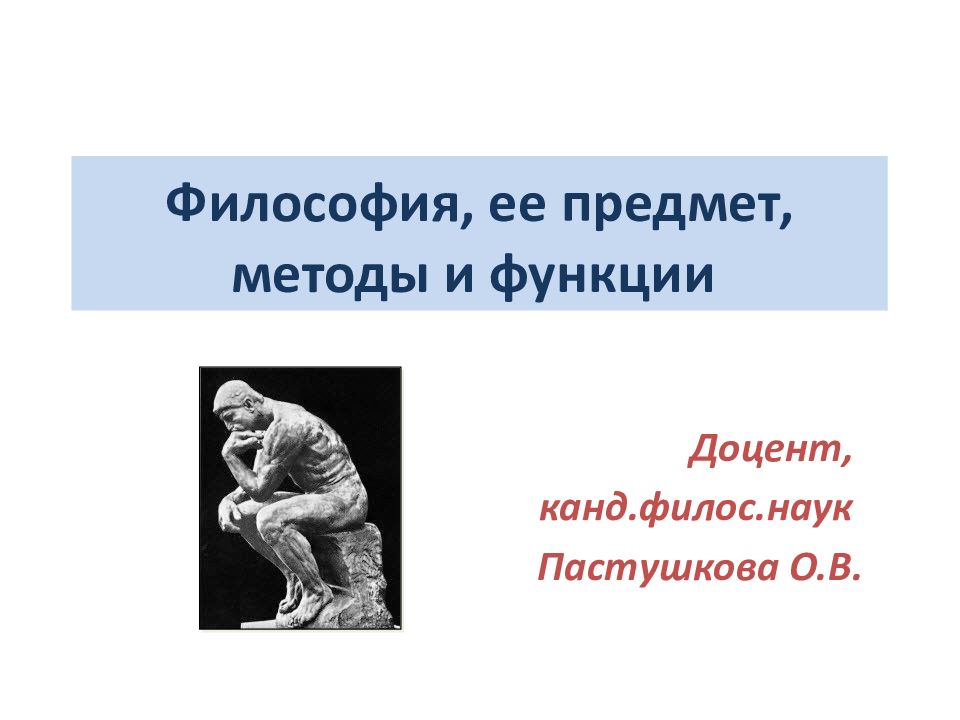 Философия, ее предмет, методы и функции

Доцент,
канд.филос.наук
Пастушкова О.В.